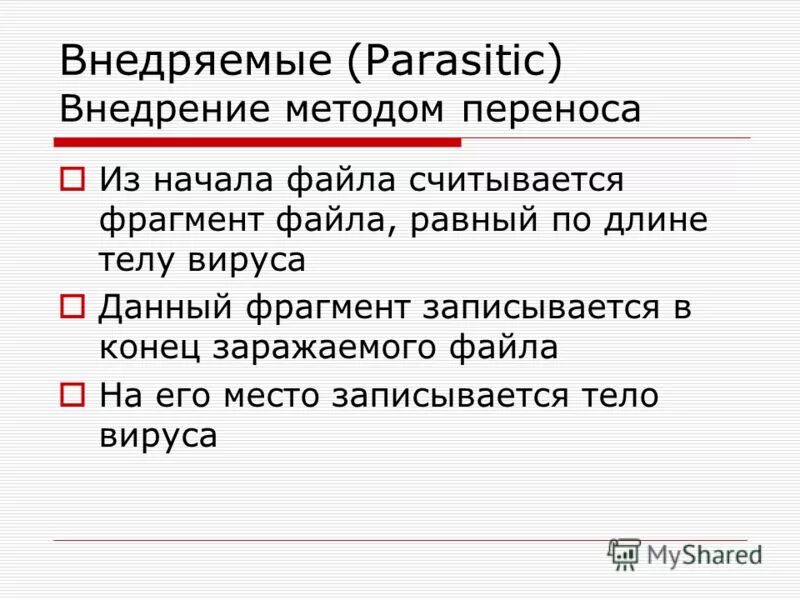 Внедряемые (Parasitic)
Внедрение методом переноса

Из начала файла считывается фрагмент файла, равный по длине телу вируса

Данный фрагмент записывается в конец заражаемого файла

На его место записывается тело вируса

MyShared